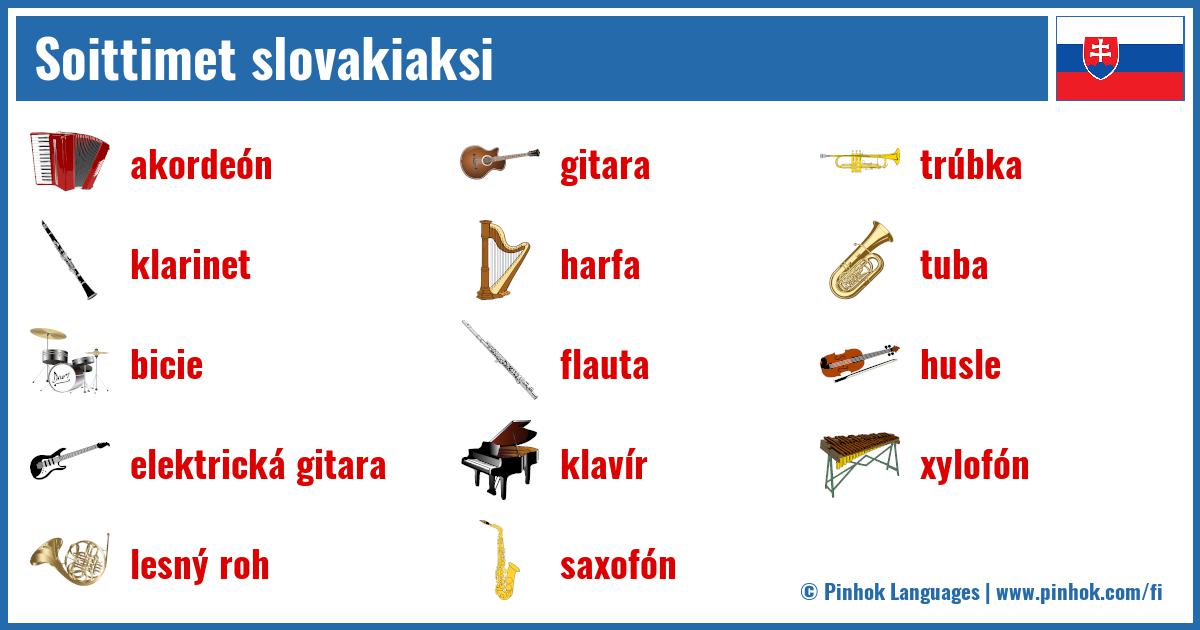 Soittimet slovakiaksi

akordeón

klarinet

bicie

elektrická gitara

lesný roh

gitara

harfa

flauta

klavír

saxofón

trúbka

tuba

husle

xylofón

© Pinhok Languages | www.pinhok.com/fi